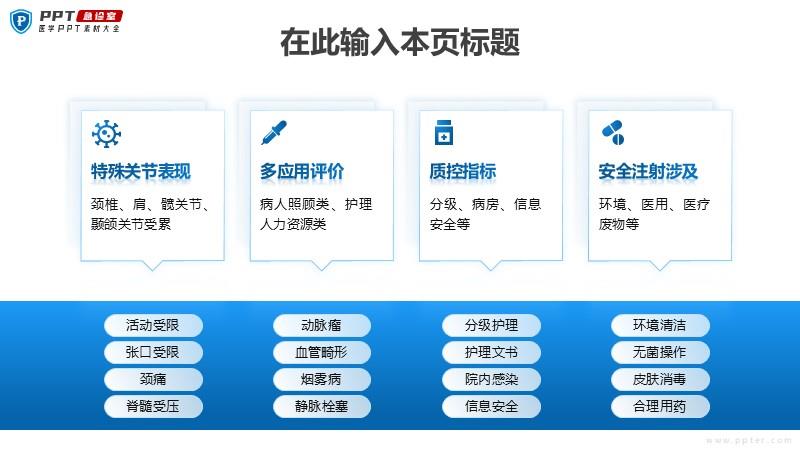 PPT 急诊室
医学PPT素材大全

在此输入本页标题

特殊关节表现
颈椎、肩、髋关节、颞颌关节受累

多应用评价
病人照顾类、护理人力资源类

质控指标
分级、病房、信息安全等

安全注射涉及
环境、医用、医疗废物等

活动受限
张口受限
颈痛
脊髓受压

动脉瘤
血管畸形
烟雾病
静脉栓塞

分级护理
护理文书
院内感染
信息安全

环境清洁
无菌操作
皮肤消毒
合理用药

www.ppter.com